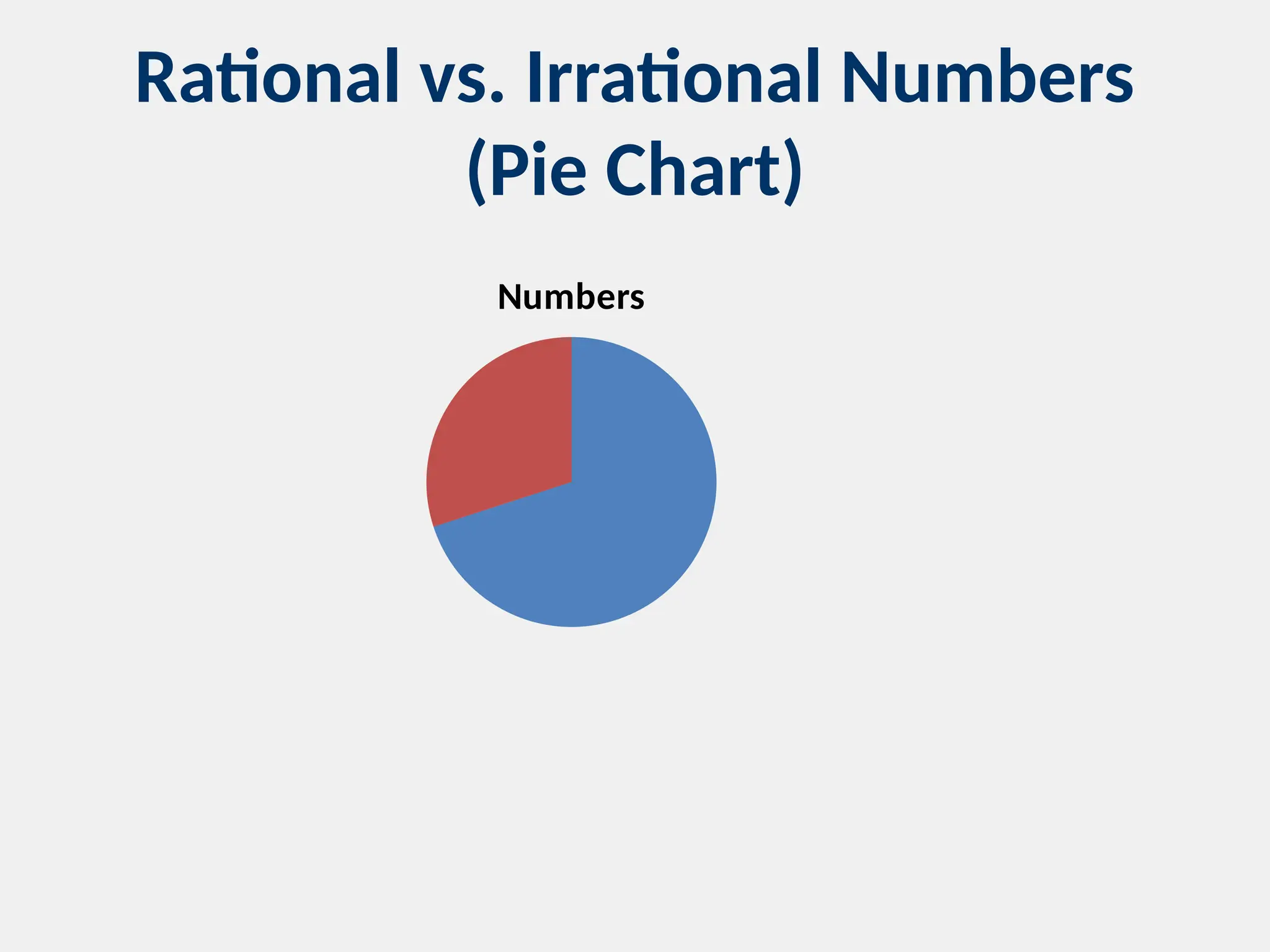 Rational vs. Irrational Numbers (Pie Chart)

Numbers